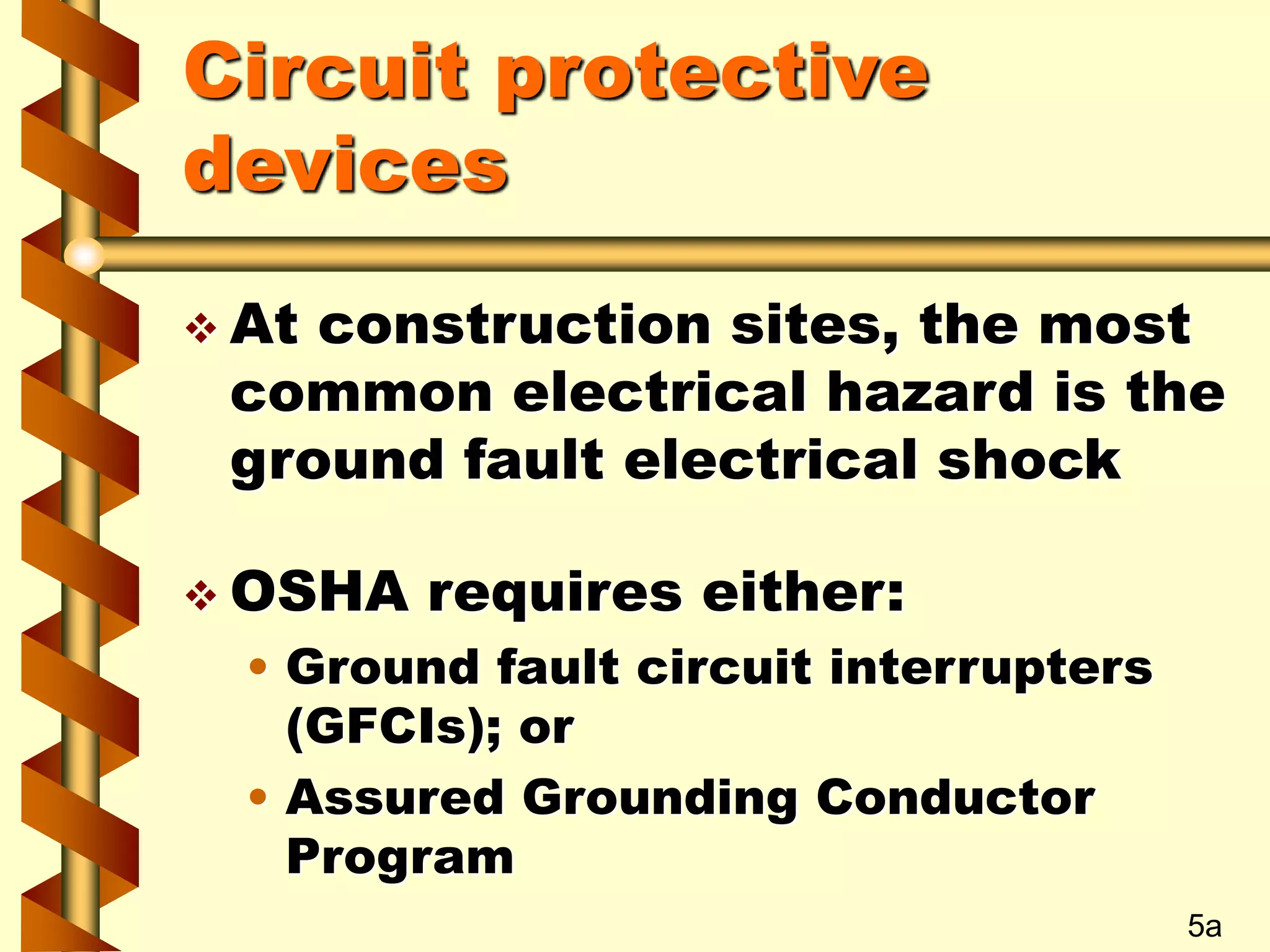 Circuit protective devices

❖ At construction sites, the most common electrical hazard is the ground fault electrical shock

❖ OSHA requires either:

• Ground fault circuit interrupters (GFCIs); or

• Assured Grounding Conductor Program

5a